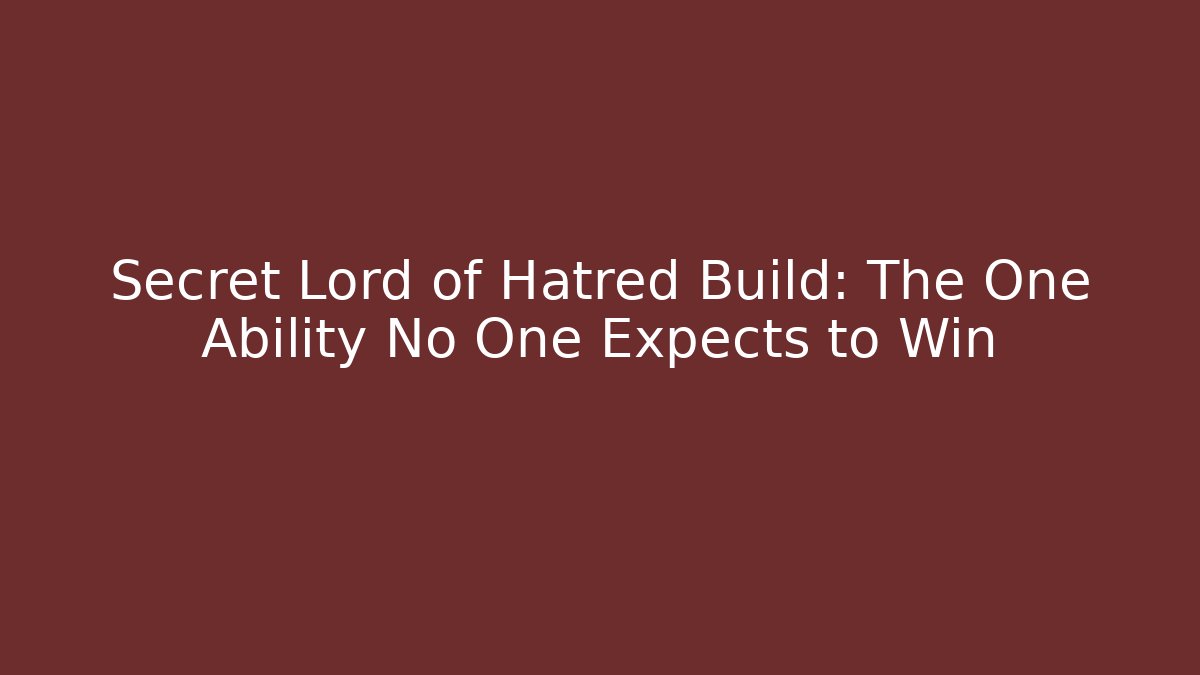 Secret Lord of Hatred Build: The One Ability No One Expects to Win